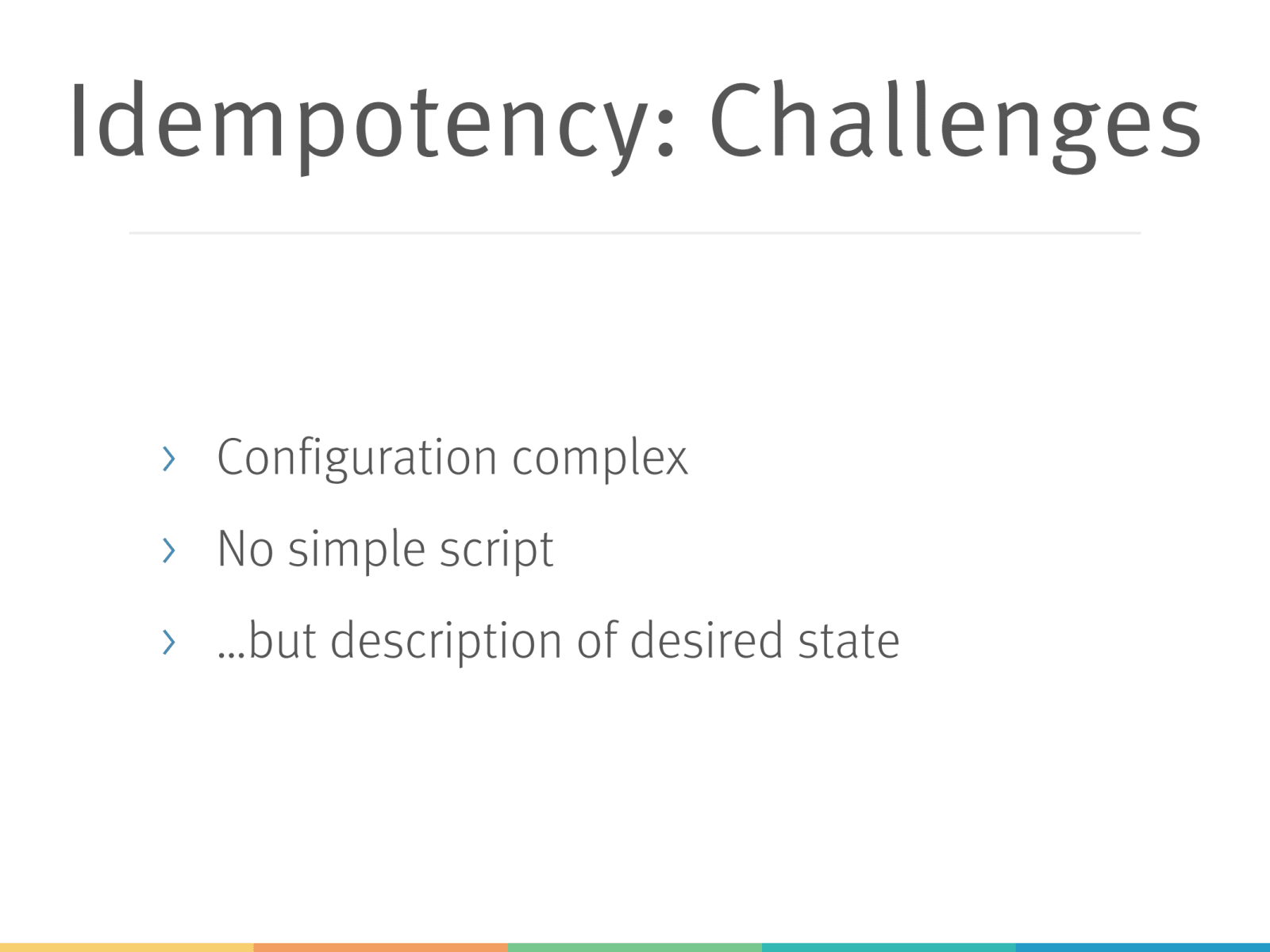 Idempotency: Challenges

› Configuration complex

› No simple script

› …but description of desired state